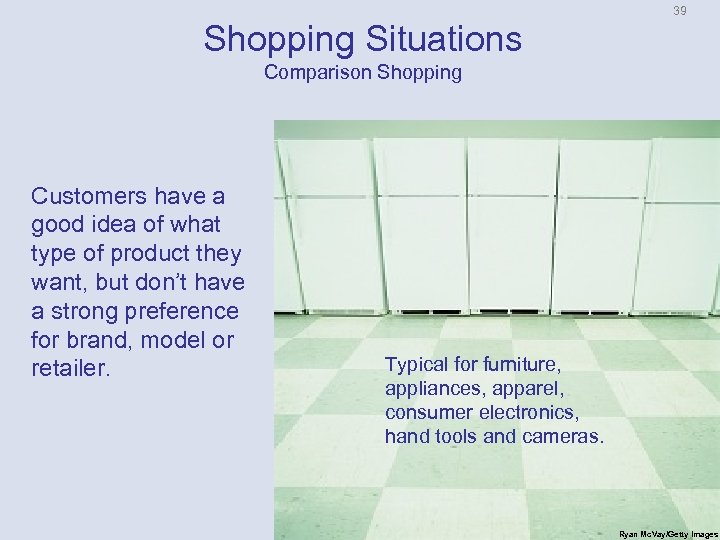 39

Shopping Situations
Comparison Shopping

Customers have a good idea of what type of product they want, but don't have a strong preference for brand, model or retailer.

Typical for furniture, appliances, apparel, consumer electronics, hand tools and cameras.

Ryan McVay/Getty Images